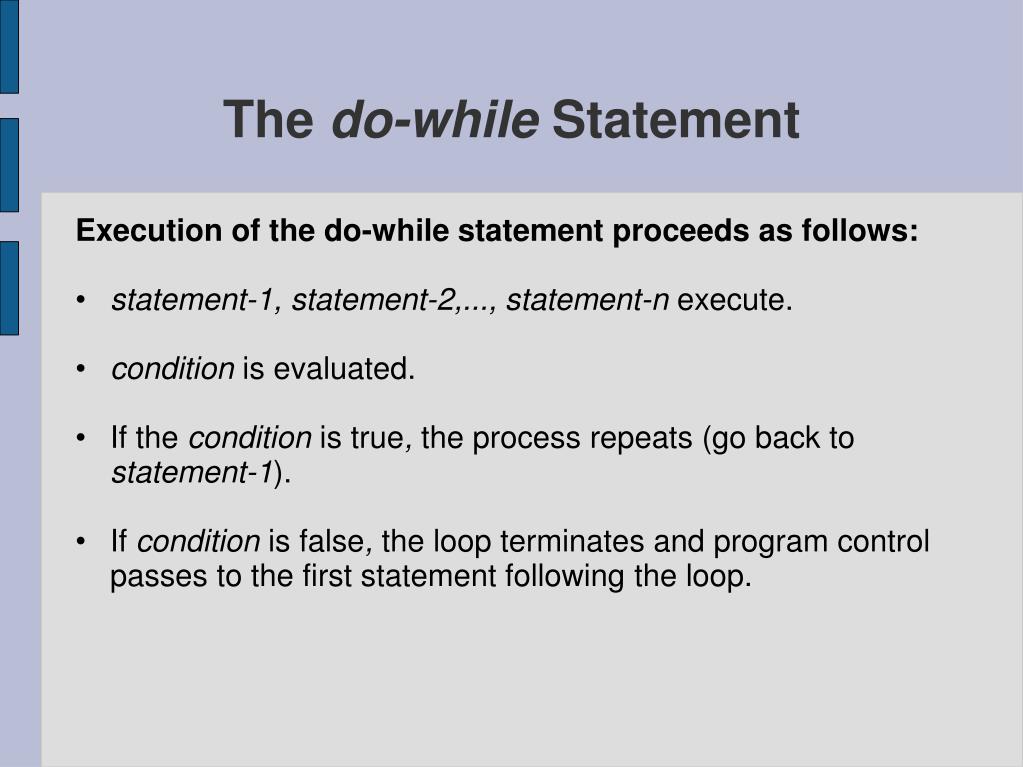 The do-while Statement

Execution of the do-while statement proceeds as follows:

• statement-1, statement-2,..., statement-n execute.

• condition is evaluated.

• If the condition is true, the process repeats (go back to statement-1).

• If condition is false, the loop terminates and program control passes to the first statement following the loop.